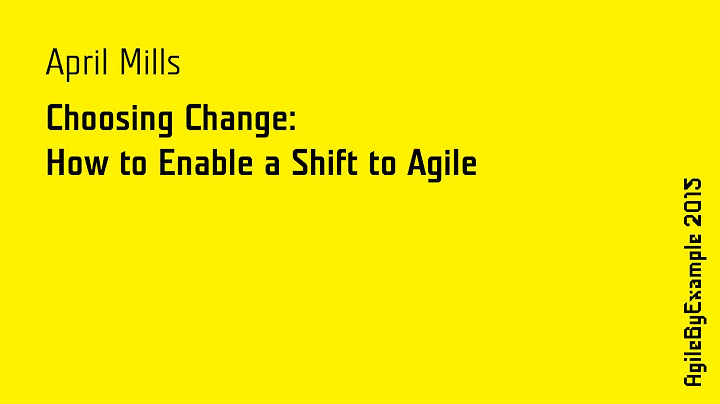 April Mills

Choosing Change:
How to Enable a Shift to Agile

AgileByExample 2015